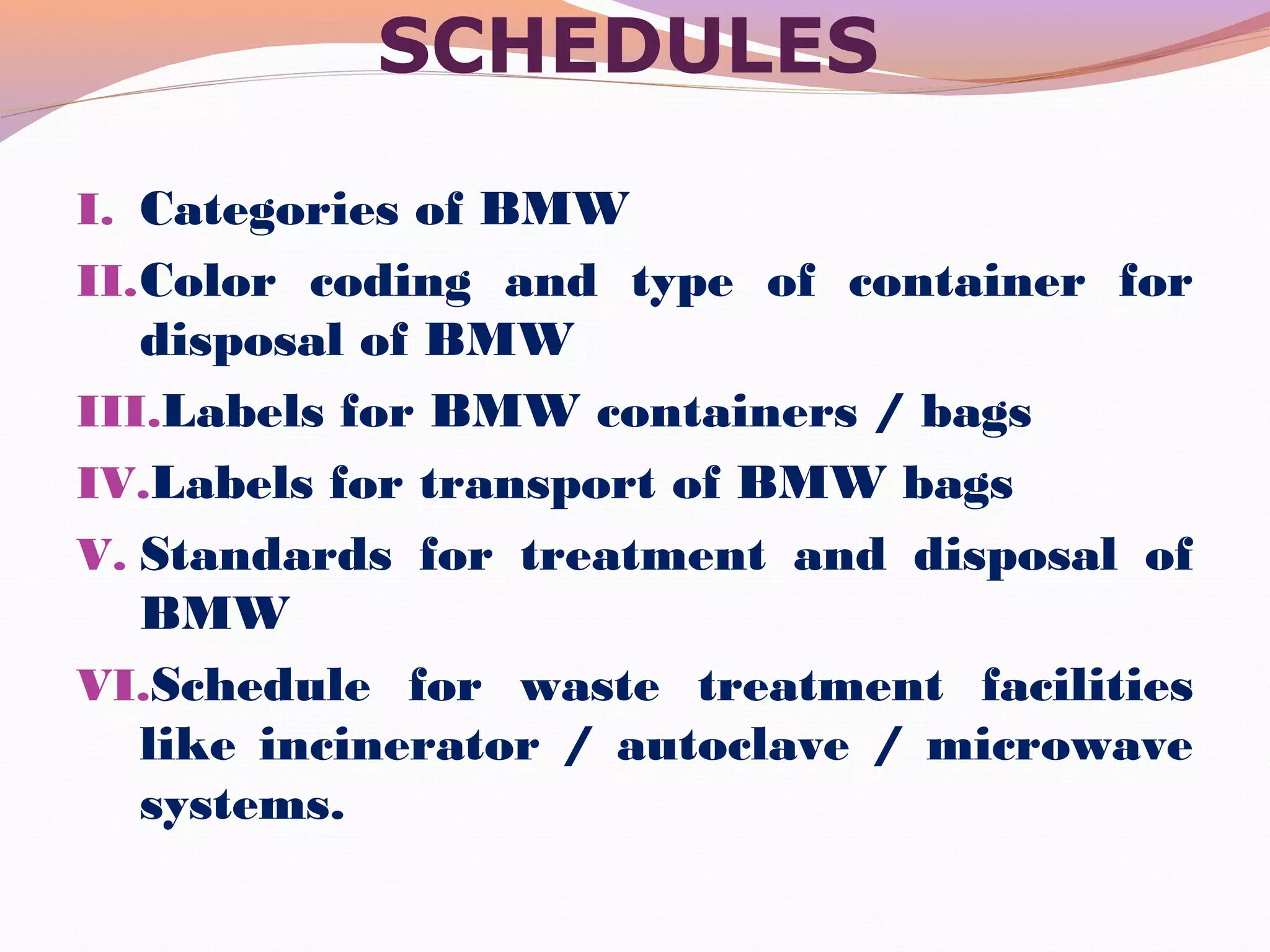 SCHEDULES

I. Categories of BMW

II. Color coding and type of container for disposal of BMW

III. Labels for BMW containers / bags

IV. Labels for transport of BMW bags

V. Standards for treatment and disposal of BMW

VI. Schedule for waste treatment facilities like incinerator / autoclave / microwave systems.